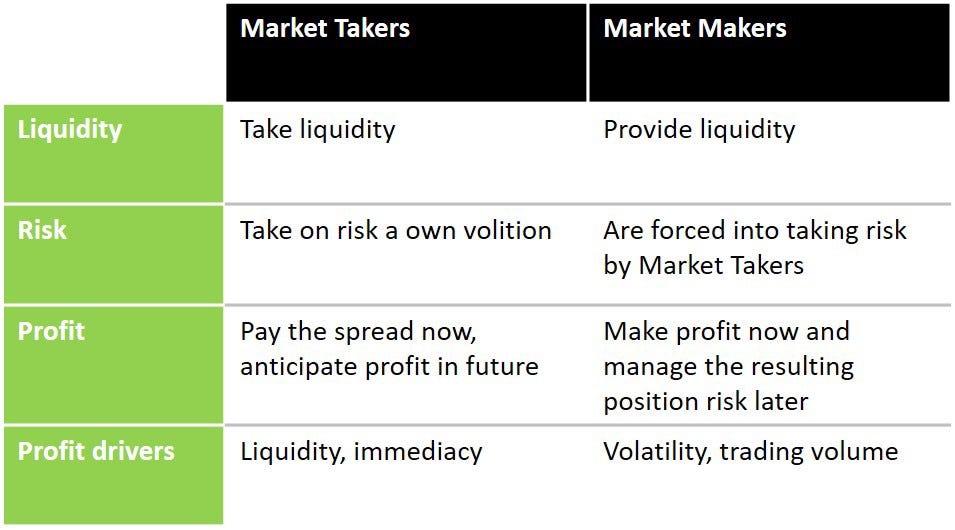 | | Market Takers | Market Makers |
|---|---|---|
| Liquidity | Take liquidity | Provide liquidity |
| Risk | Take on risk a own volition | Are forced into taking risk by Market Takers |
| Profit | Pay the spread now, anticipate profit in future | Make profit now and manage the resulting position risk later |
| Profit drivers | Liquidity, immediacy | Volatility, trading volume |